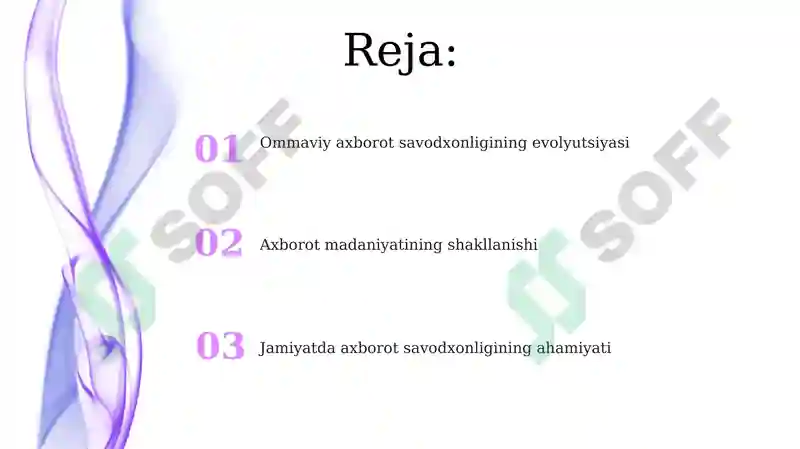 Reja:

01 Ommaviy axborot savodxonligining evolyutsiyasi

02 Axborot madaniyatining shakllanishi

03 Jamiyatda axborot savodxonligining ahamiyati

SOFF

SOFF